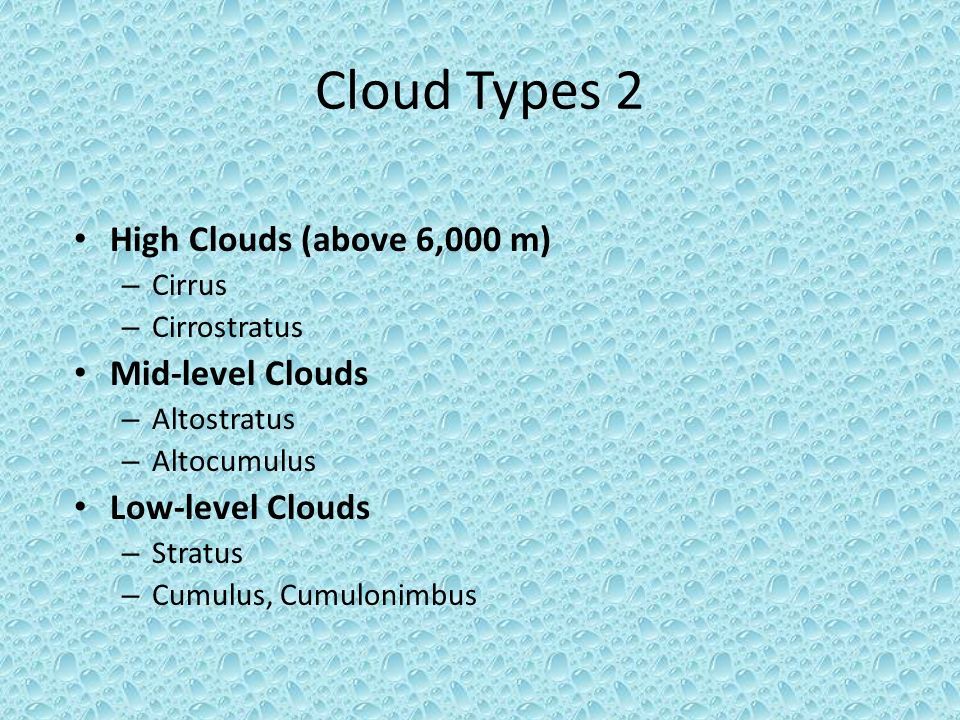 Cloud Types 2

• High Clouds (above 6,000 m)
 – Cirrus
 – Cirrostratus
• Mid-level Clouds
 – Altostratus
 – Altocumulus
• Low-level Clouds
 – Stratus
 – Cumulus, Cumulonimbus